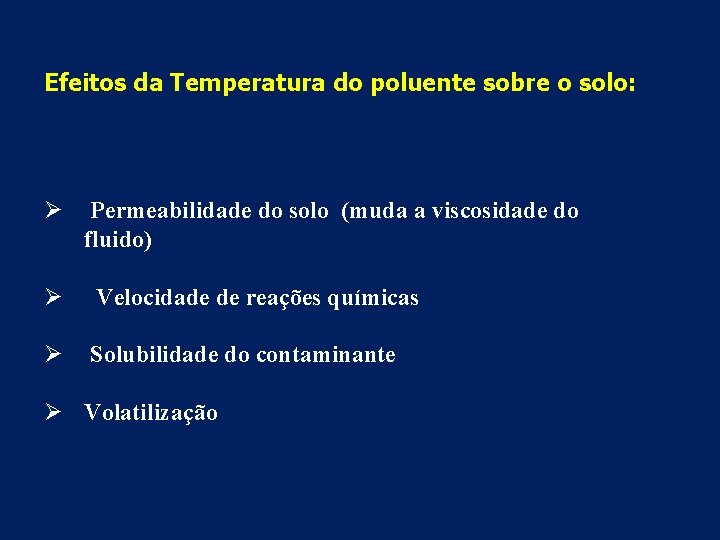 Efeitos da Temperatura do poluente sobre o solo:

➢ Permeabilidade do solo (muda a viscosidade do fluido)

➢ Velocidade de reações químicas

➢ Solubilidade do contaminante

➢ Volatilização